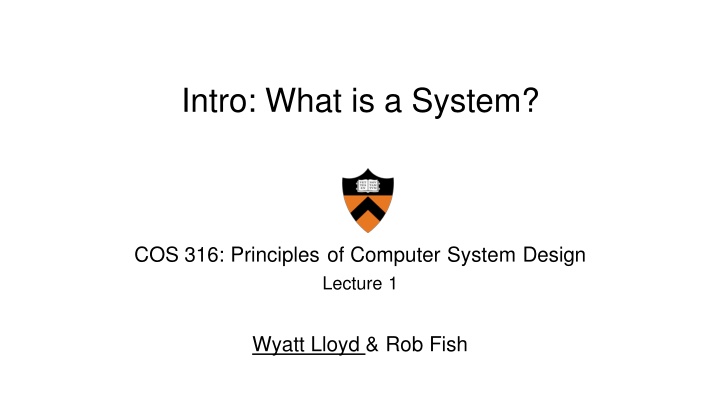 Intro: What is a System?

COS 316: Principles of Computer System Design
Lecture 1

Wyatt Lloyd & Rob Fish